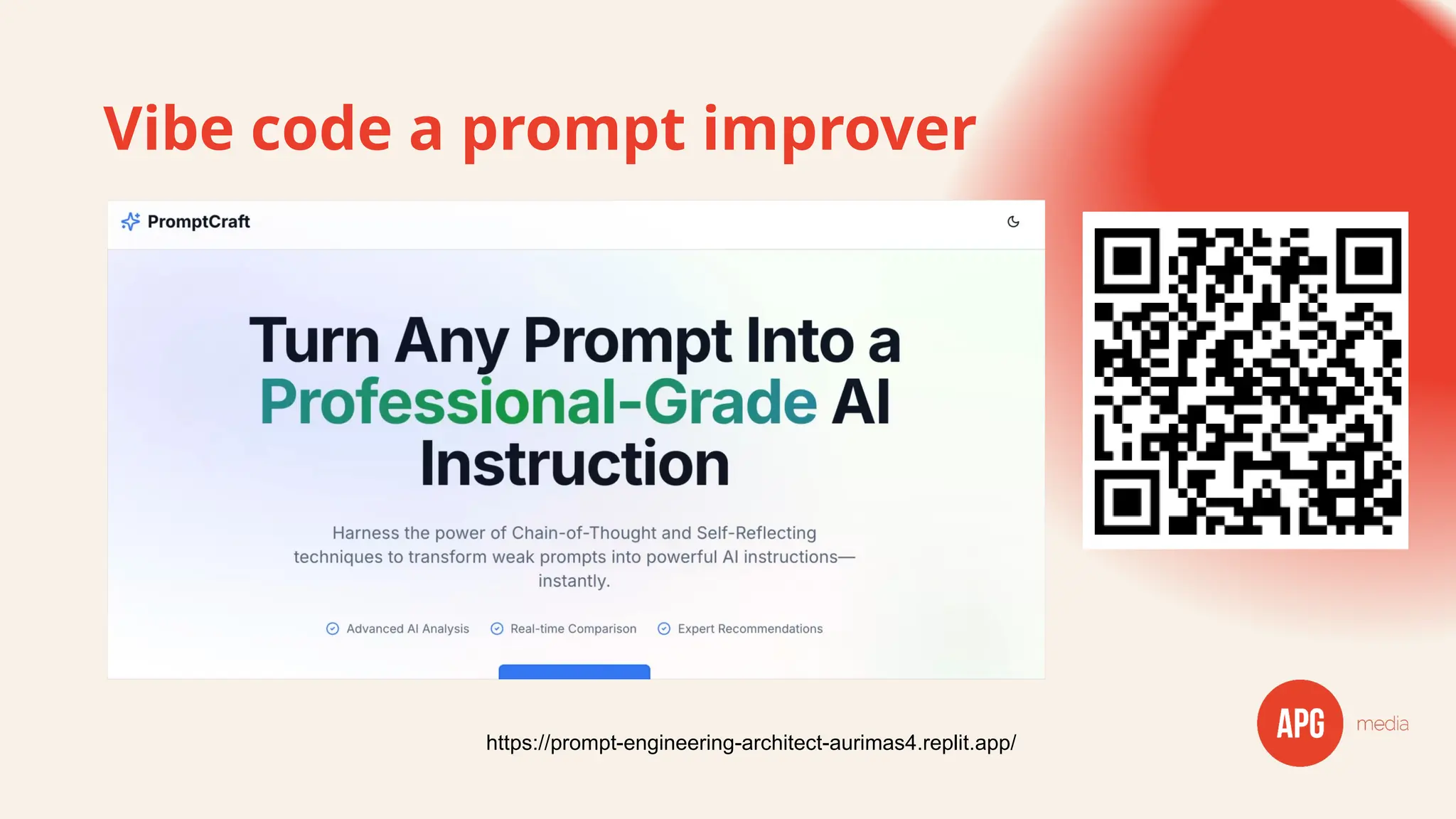 Vibe code a prompt improver

PromptCraft

Turn Any Prompt Into a Professional-Grade AI Instruction

Harness the power of Chain-of-Thought and Self-Reflecting techniques to transform weak prompts into powerful AI instructions—instantly.

Advanced AI Analysis
Real-time Comparison
Expert Recommendations

https://prompt-engineering-architect-aurimas4.replit.app/

APG media